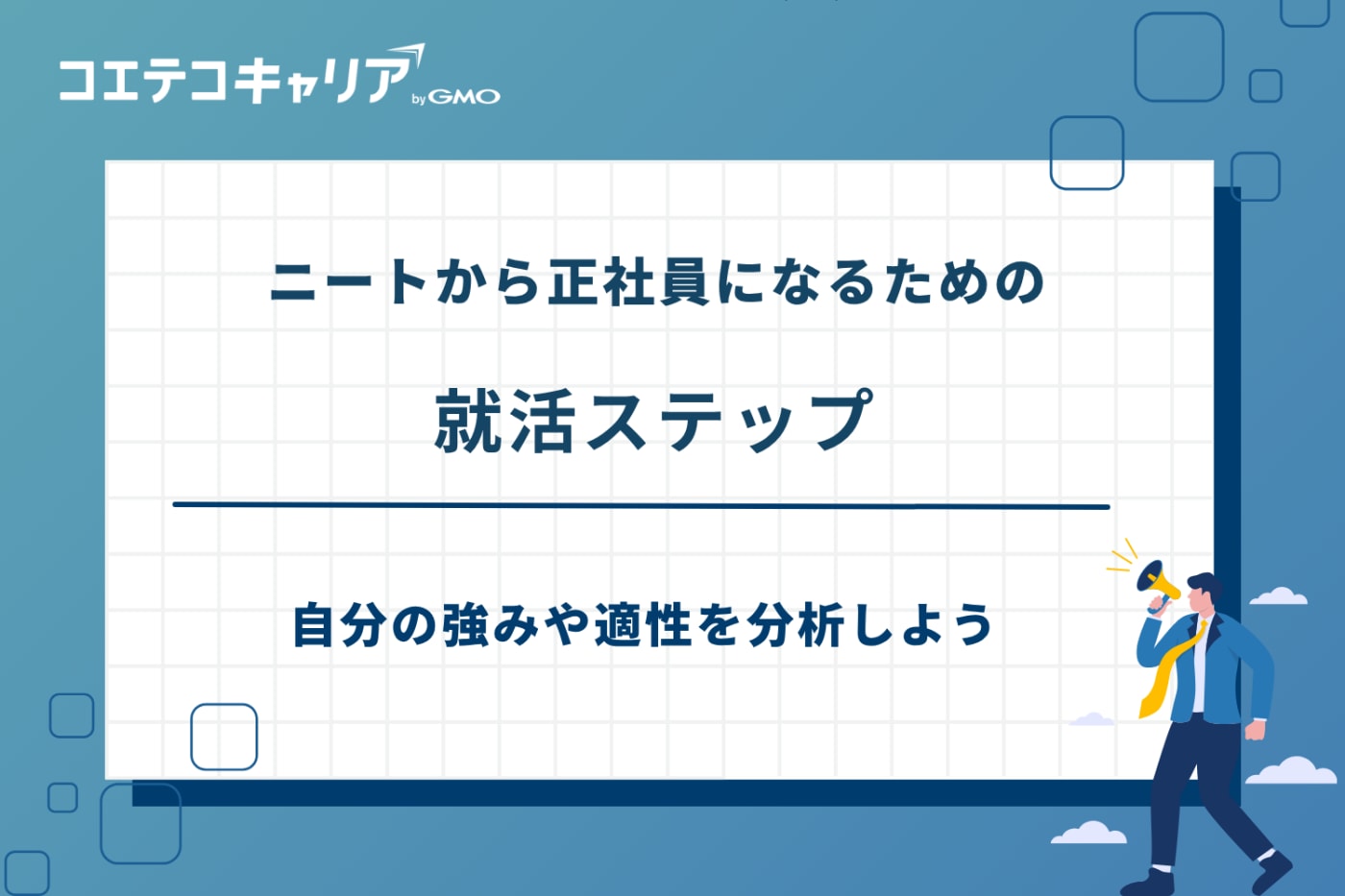 コエテコキャリア by GMO

ニートから正社員になるための

就活ステップ

自分の強みや適性を分析しよう